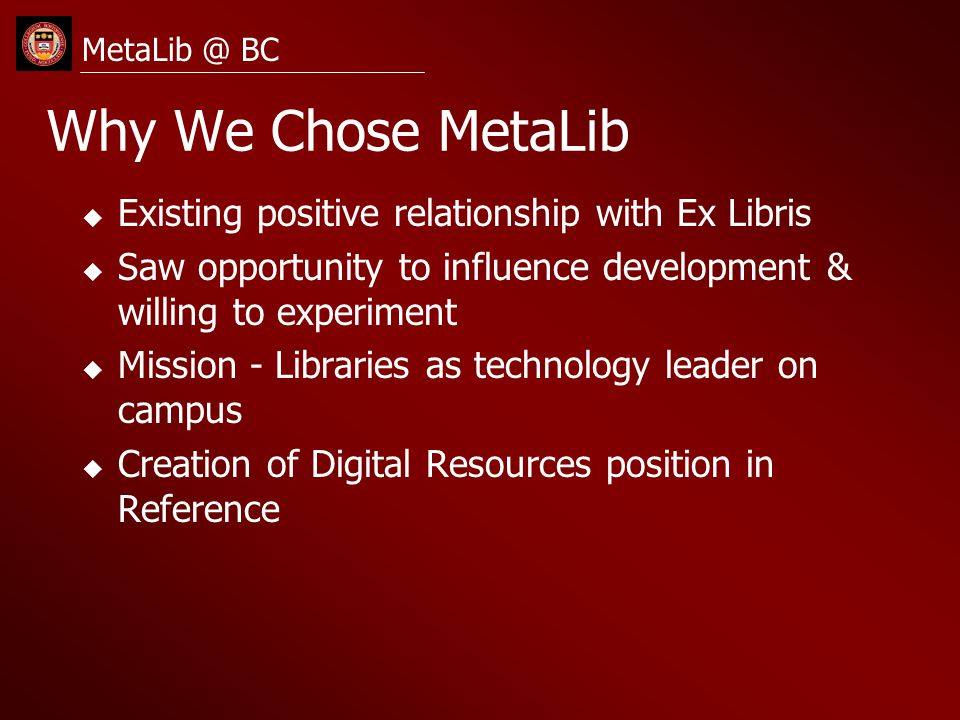 MetaLib @ BC

Why We Chose MetaLib

◆ Existing positive relationship with Ex Libris
◆ Saw opportunity to influence development & willing to experiment
◆ Mission - Libraries as technology leader on campus
◆ Creation of Digital Resources position in Reference